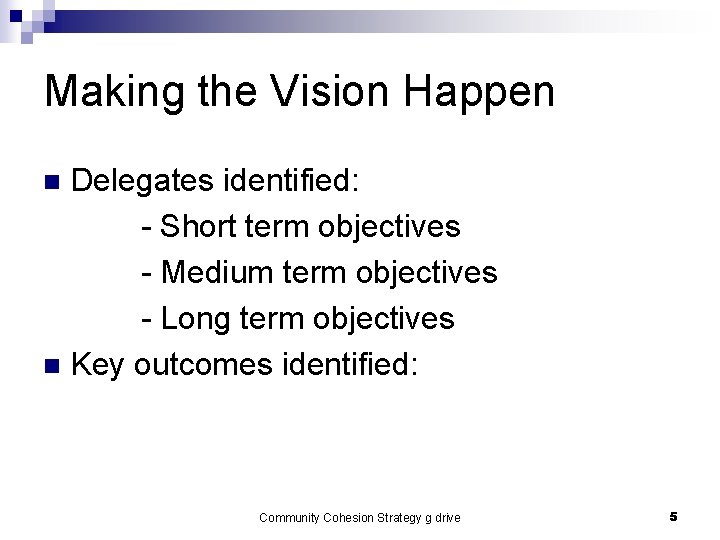 Making the Vision Happen

■ Delegates identified:
- Short term objectives
- Medium term objectives
- Long term objectives

■ Key outcomes identified:

Community Cohesion Strategy g drive

5